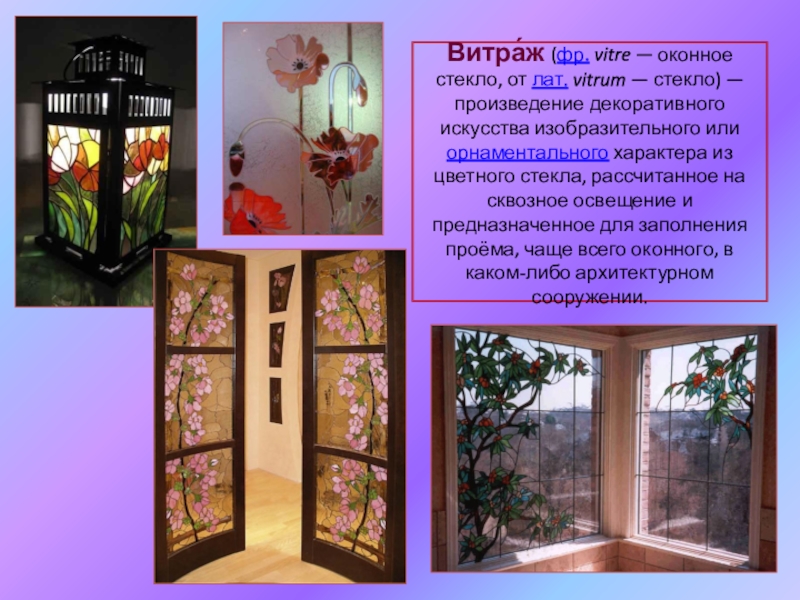 Витра́ж (фр. vitre — оконное стекло, от лат. vitrum — стекло) — произведение декоративного искусства изобразительного или орнаментального характера из цветного стекла, рассчитанное на сквозное освещение и предназначенное для заполнения проёма, чаще всего оконного, в каком-либо архитектурном сооружении.